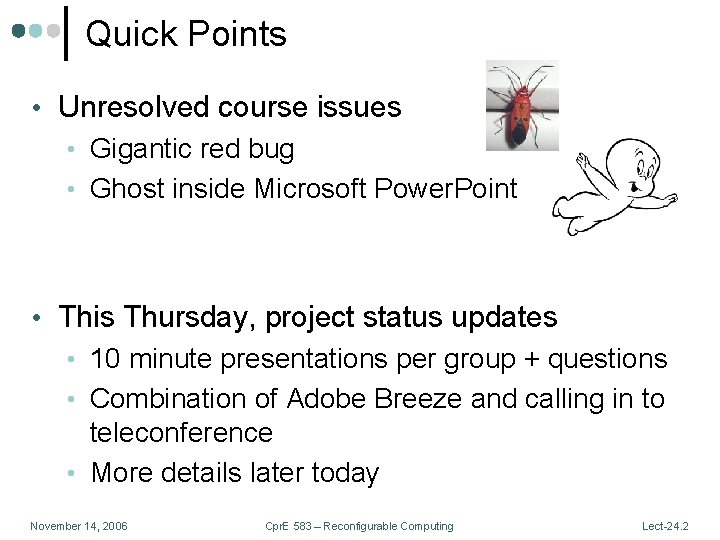 Quick Points

• Unresolved course issues
  • Gigantic red bug
  • Ghost inside Microsoft PowerPoint

• This Thursday, project status updates
  • 10 minute presentations per group + questions
  • Combination of Adobe Breeze and calling in to teleconference
  • More details later today

November 14, 2006 CprE 583 – Reconfigurable Computing Lect-24.2